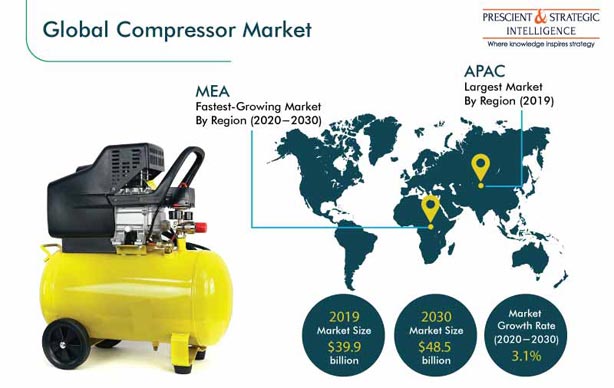 Global Compressor Market

PRESCIENT & STRATEGIC INTELLIGENCE
Where knowledge inspires strategy

MEA
Fastest-Growing Market By Region (2020–2030)

APAC
Largest Market By Region (2019)

2019
Market Size
$39.9
billion

2030
Market Size
$48.5
billion

Market Growth Rate (2020–2030)
3.1%